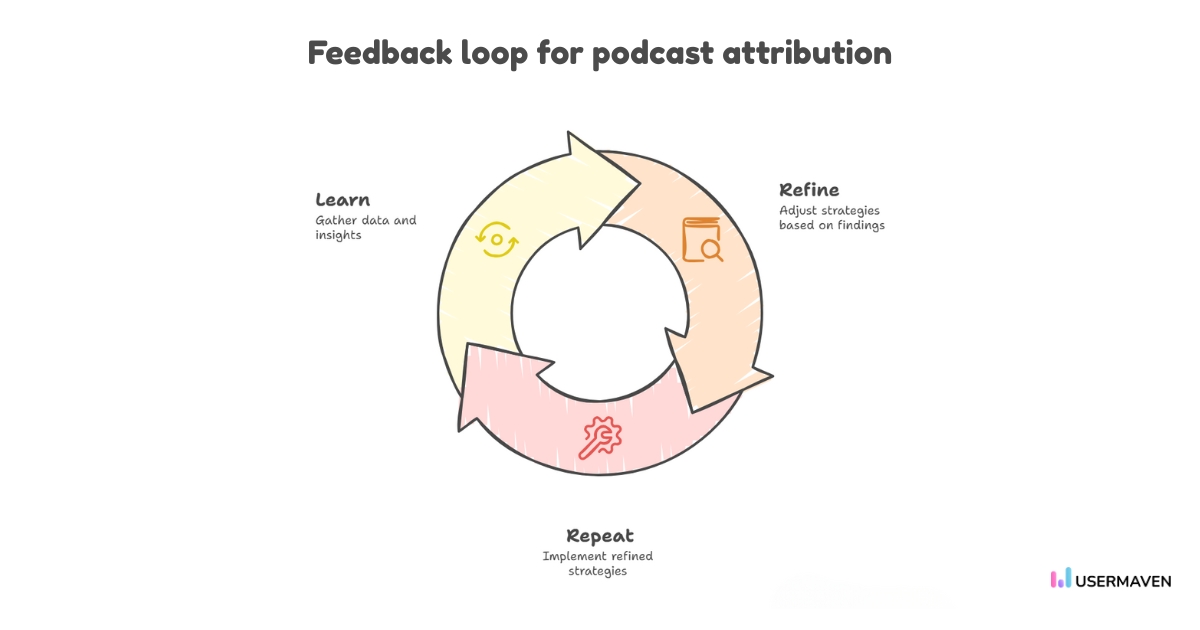 Feedback loop for podcast attribution

Learn
Gather data and insights

Refine
Adjust strategies based on findings

Repeat
Implement refined strategies

USERMAVEN